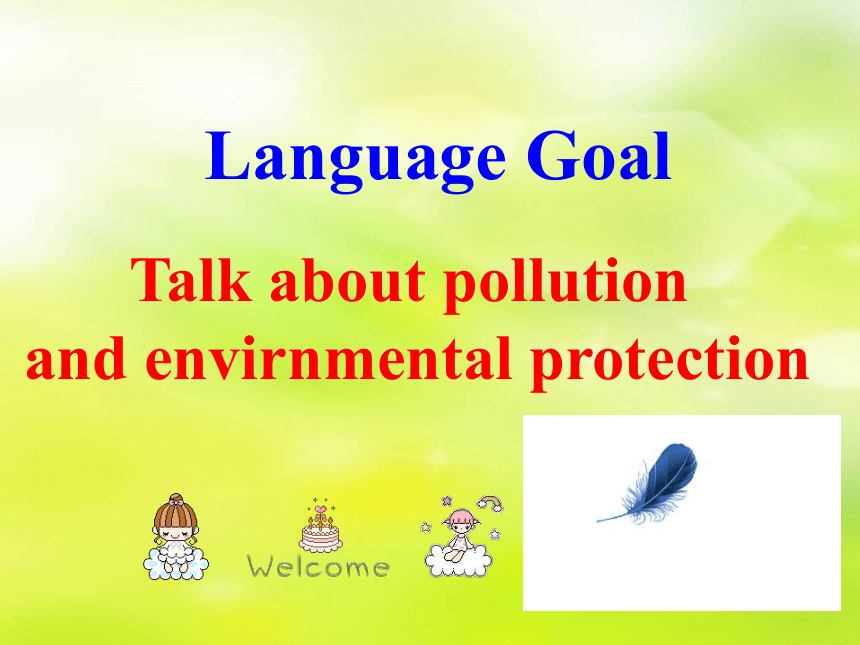 Language Goal

Talk about pollution and envirnmental protection

Welcome